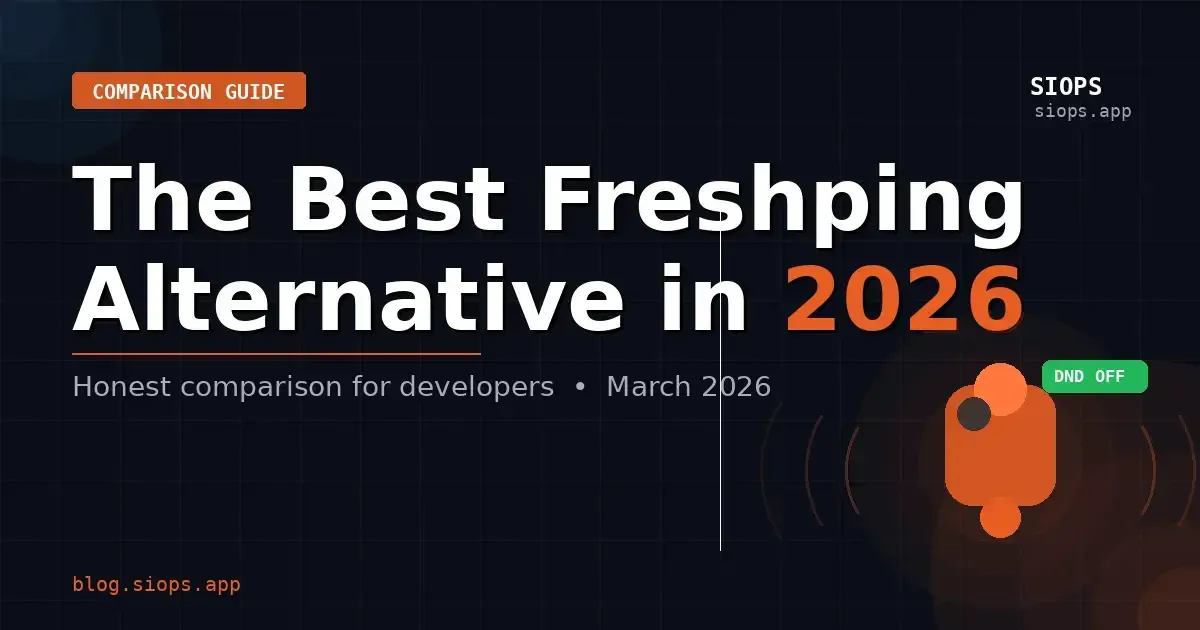 COMPARISON GUIDE

SIOPS
siops.app

The Best Freshping Alternative in 2026

Honest comparison for developers • March 2026

DND OFF

blog.siops.app